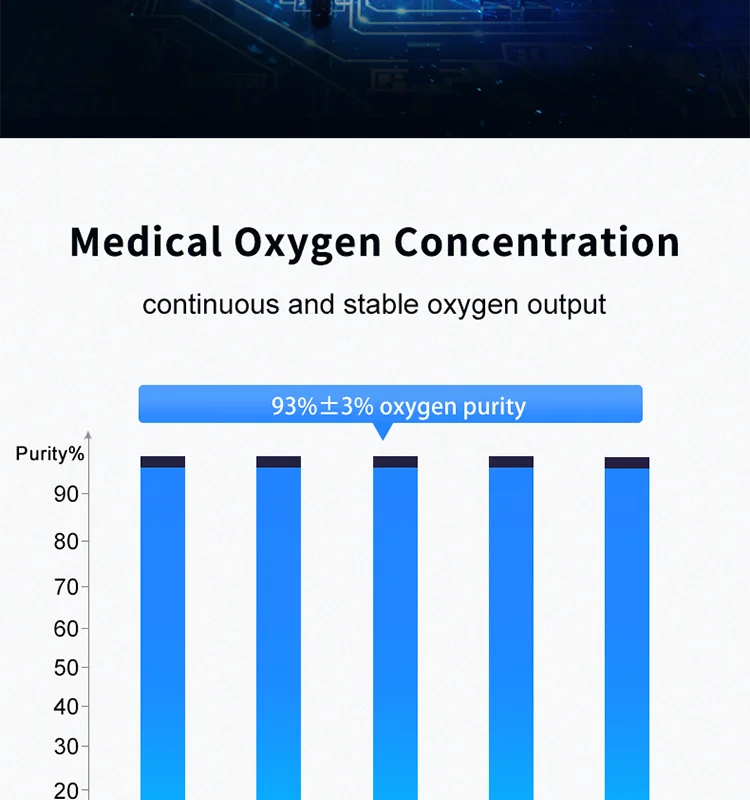 Medical Oxygen Concentration

continuous and stable oxygen output

93%±3% oxygen purity

Purity%
90
80
70
60
50
40
30
20